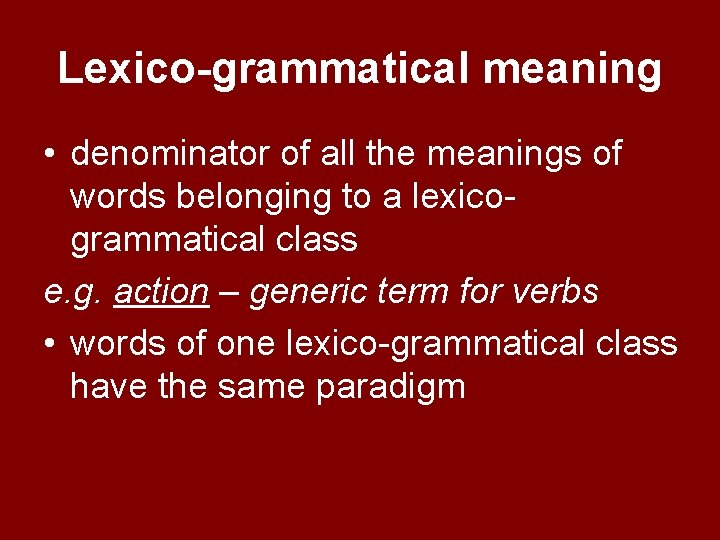 Lexico-grammatical meaning

• denominator of all the meanings of words belonging to a lexico-grammatical class

e.g. action – generic term for verbs

• words of one lexico-grammatical class have the same paradigm